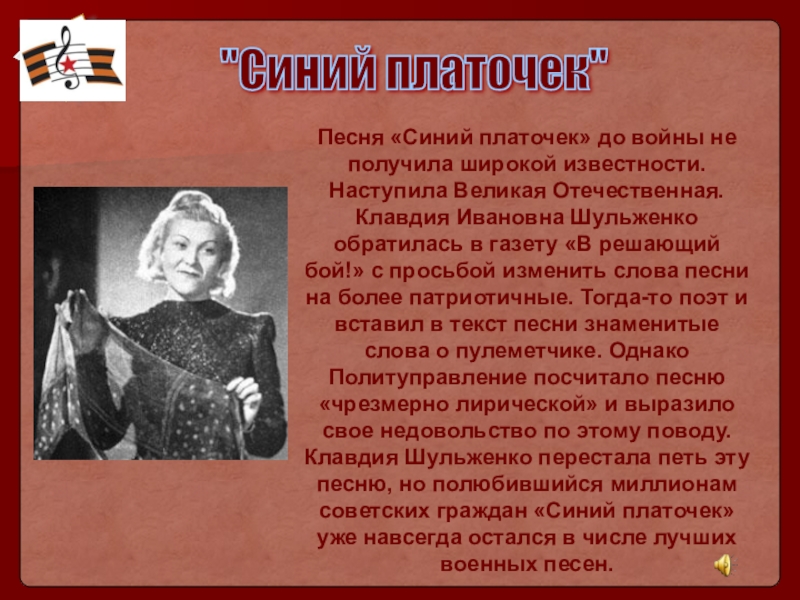 "Синий платочек"

Песня «Синий платочек» до войны не получила широкой известности. Наступила Великая Отечественная. Клавдия Ивановна Шульженко обратилась в газету «В решающий бой!» с просьбой изменить слова песни на более патриотичные. Тогда-то поэт и вставил в текст песни знаменитые слова о пулеметчике. Однако Политуправление посчитало песню «чрезмерно лирической» и выразило свое недовольство по этому поводу. Клавдия Шульженко перестала петь эту песню, но полюбившийся миллионам советских граждан «Синий платочек» уже навсегда остался в числе лучших военных песен.